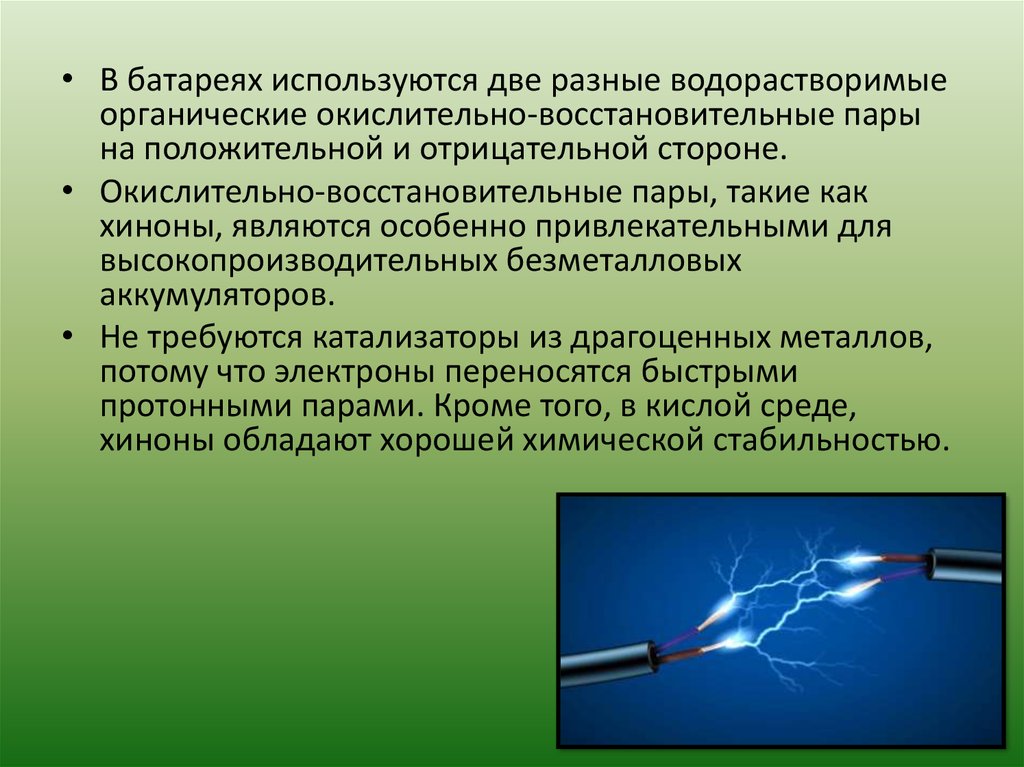 • В батареях используются две разные водорастворимые органические окислительно-восстановительные пары на положительной и отрицательной стороне.

• Окислительно-восстановительные пары, такие как хиноны, являются особенно привлекательными для высокопроизводительных безметалловых аккумуляторов.

• Не требуются катализаторы из драгоценных металлов, потому что электроны переносятся быстрыми протонными парами. Кроме того, в кислой среде, хиноны обладают хорошей химической стабильностью.